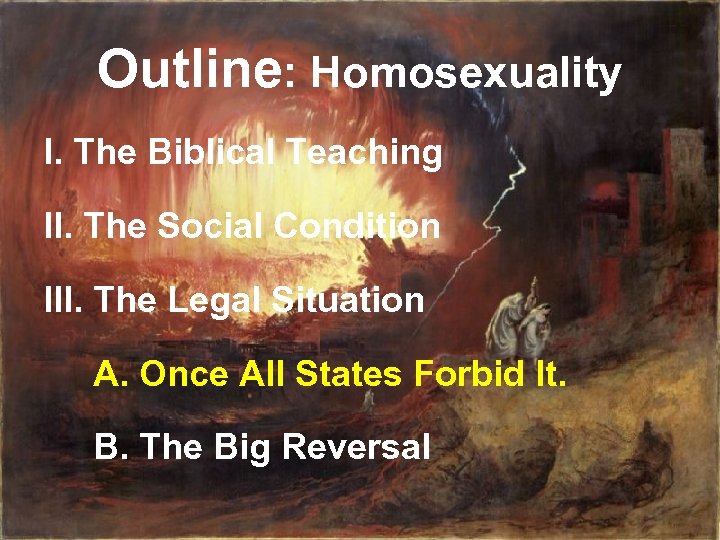 Outline: Homosexuality

I. The Biblical Teaching

II. The Social Condition

III. The Legal Situation

A. Once All States Forbid It.

B. The Big Reversal